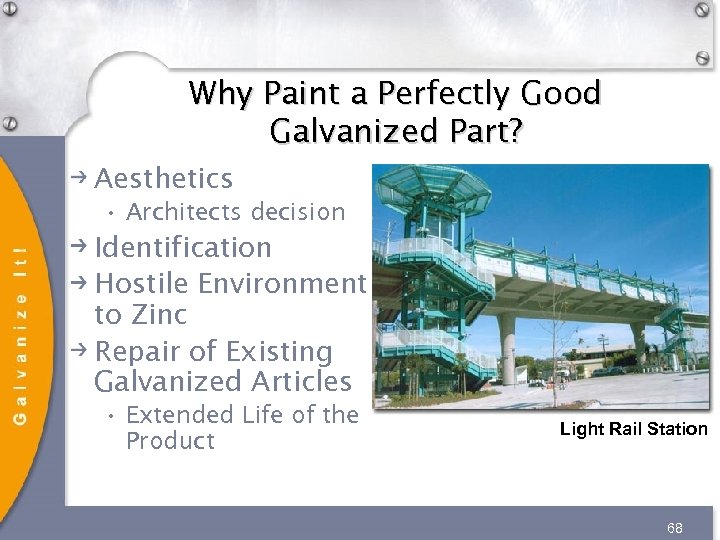 Galvanize It!

Why Paint a Perfectly Good Galvanized Part?

→ Aesthetics
• Architects decision
→ Identification
→ Hostile Environment to Zinc
→ Repair of Existing Galvanized Articles
• Extended Life of the Product

Light Rail Station

68